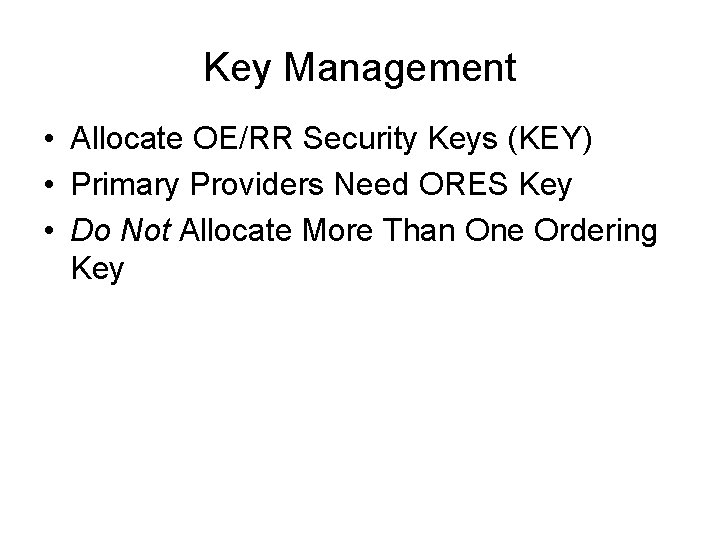 Key Management

• Allocate OE/RR Security Keys (KEY)
• Primary Providers Need ORES Key
• Do Not Allocate More Than One Ordering Key